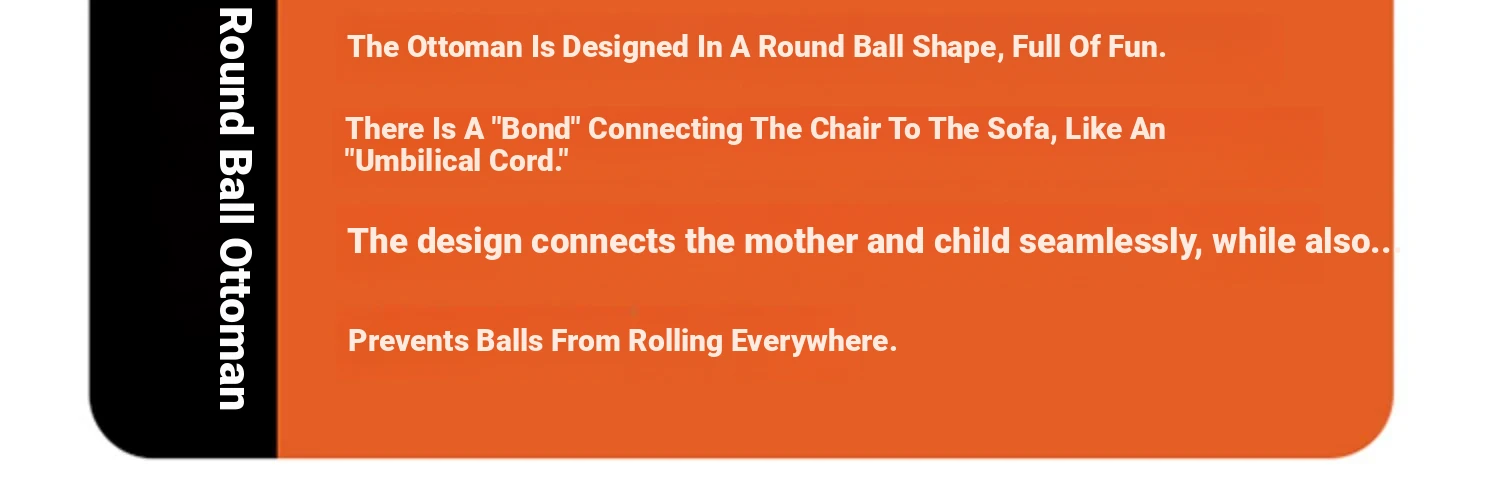 Round Ball Ottoman

The Ottoman Is Designed In A Round Ball Shape, Full Of Fun.

There Is A "Bond" Connecting The Chair To The Sofa, Like An "Umbilical Cord."

The design connects the mother and child seamlessly, while also..

Prevents Balls From Rolling Everywhere.